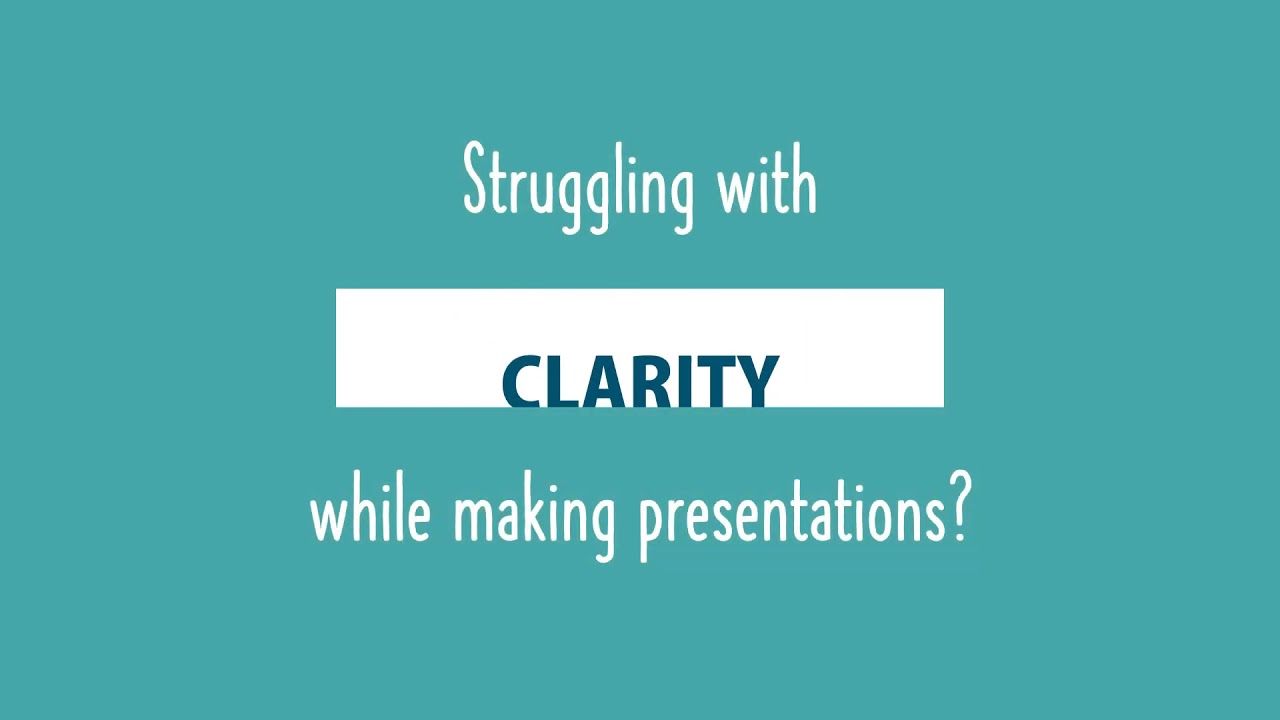 Struggling with

CLARITY

while making presentations?